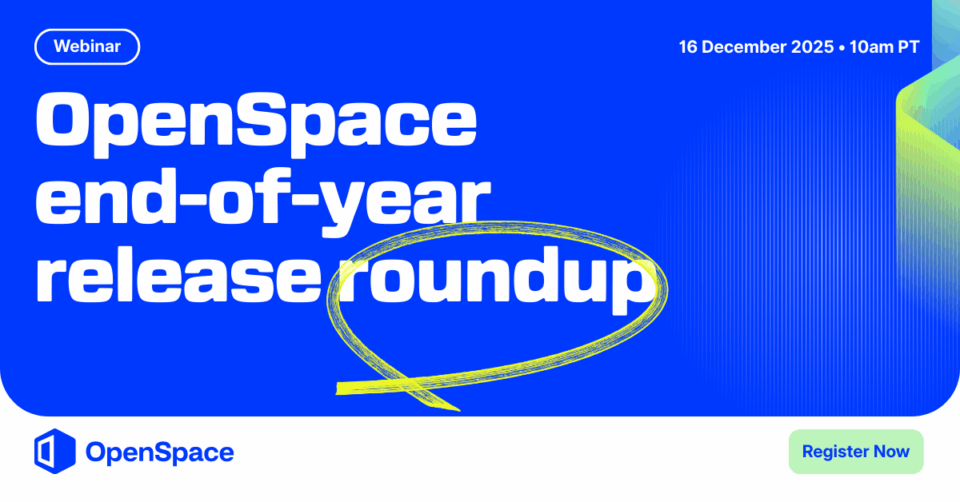 Webinar

16 December 2025 • 10am PT

OpenSpace end-of-year release roundup

OpenSpace

Register Now